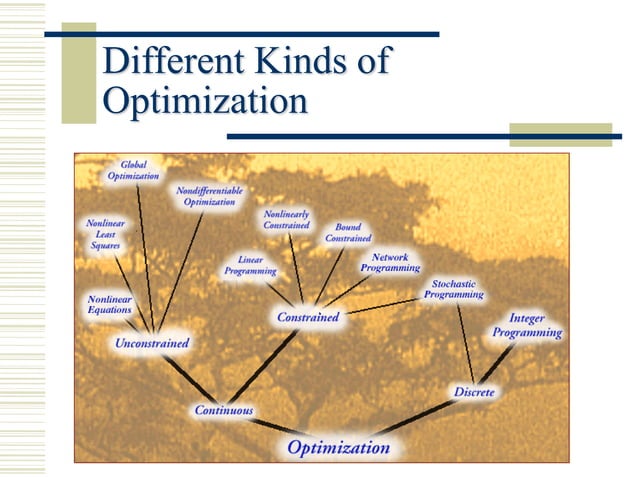 Different Kinds of Optimization

Global Optimization

Nondifferentiable Optimization

Nonlinear Least Squares

Nonlinearly Constrained

Bound Constrained

Linear Programming

Network Programming

Stochastic Programming

Nonlinear Equations

Constrained

Integer Programming

Unconstrained

Discrete

Continuous

Optimization